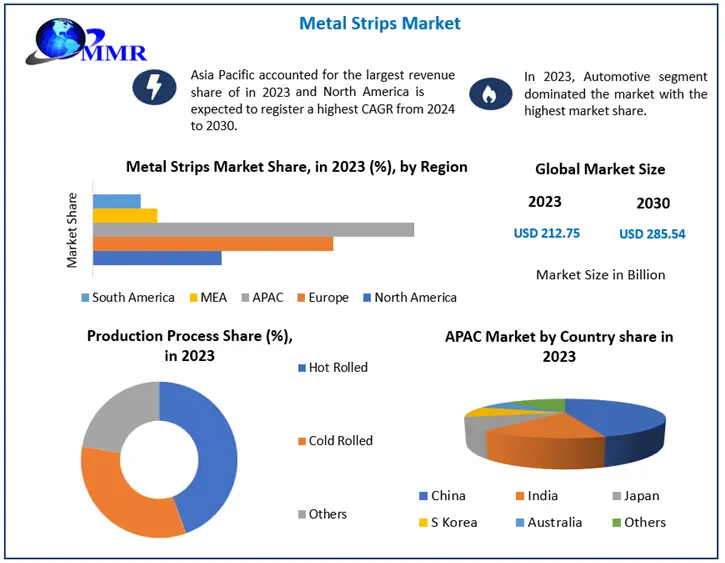 MMR

Metal Strips Market

Asia Pacific accounted for the largest revenue share of in 2023 and North America is expected to register a highest CAGR from 2024 to 2030.

In 2023, Automotive segment dominated the market with the highest market share.

Metal Strips Market Share, in 2023 (%), by Region

Market Share

South America MEA APAC Europe North America

Global Market Size

2023

2030

USD 212.75

USD 285.54

Market Size in Billion

Production Process Share (%), in 2023

Hot Rolled

Cold Rolled

Others

APAC Market by Country share in 2023

China India Japan S Korea Australia Others